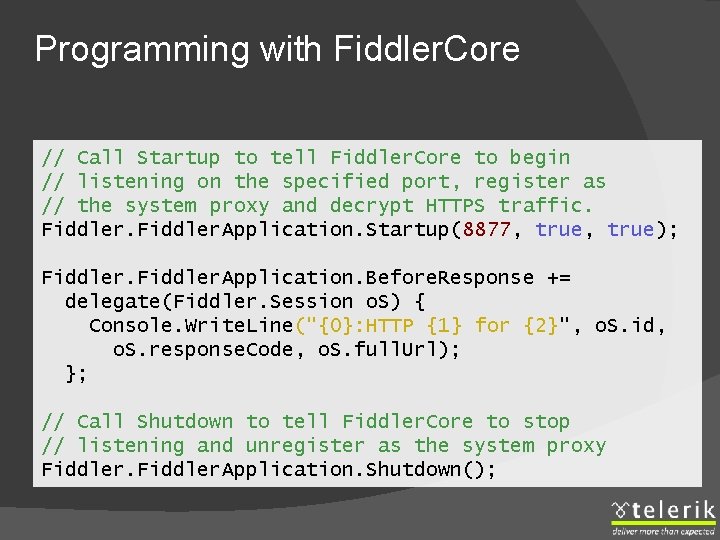 Programming with FiddlerCore

// Call Startup to tell FiddlerCore to begin
// listening on the specified port, register as
// the system proxy and decrypt HTTPS traffic.
Fiddler.FiddlerApplication.Startup(8877, true, true);

Fiddler.FiddlerApplication.BeforeResponse +=
  delegate(Fiddler.Session oS) {
    Console.WriteLine("{0}:HTTP {1} for {2}", oS.id,
      oS.responseCode, oS.fullUrl);
  };

// Call Shutdown to tell FiddlerCore to stop
// listening and unregister as the system proxy
Fiddler.FiddlerApplication.Shutdown();

telerik
deliver more than expected